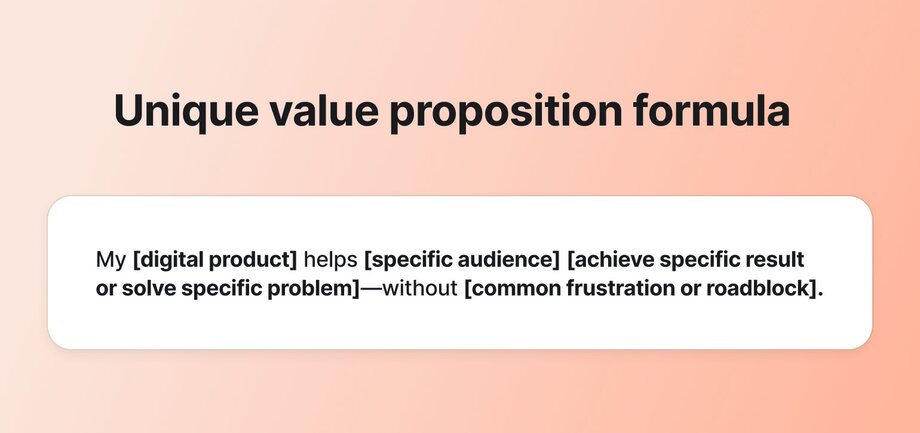 Unique value proposition formula

My [digital product] helps [specific audience] [achieve specific result or solve specific problem]—without [common frustration or roadblock].